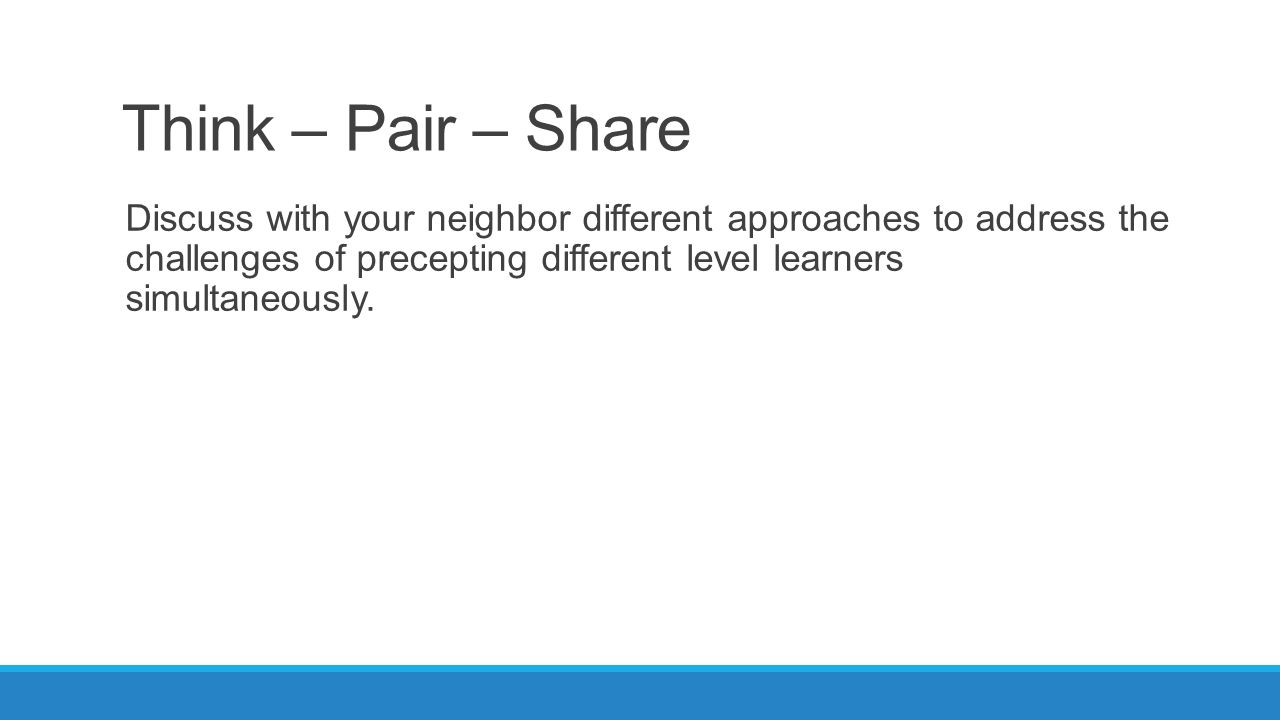 Think – Pair – Share

Discuss with your neighbor different approaches to address the challenges of precepting different level learners simultaneously.